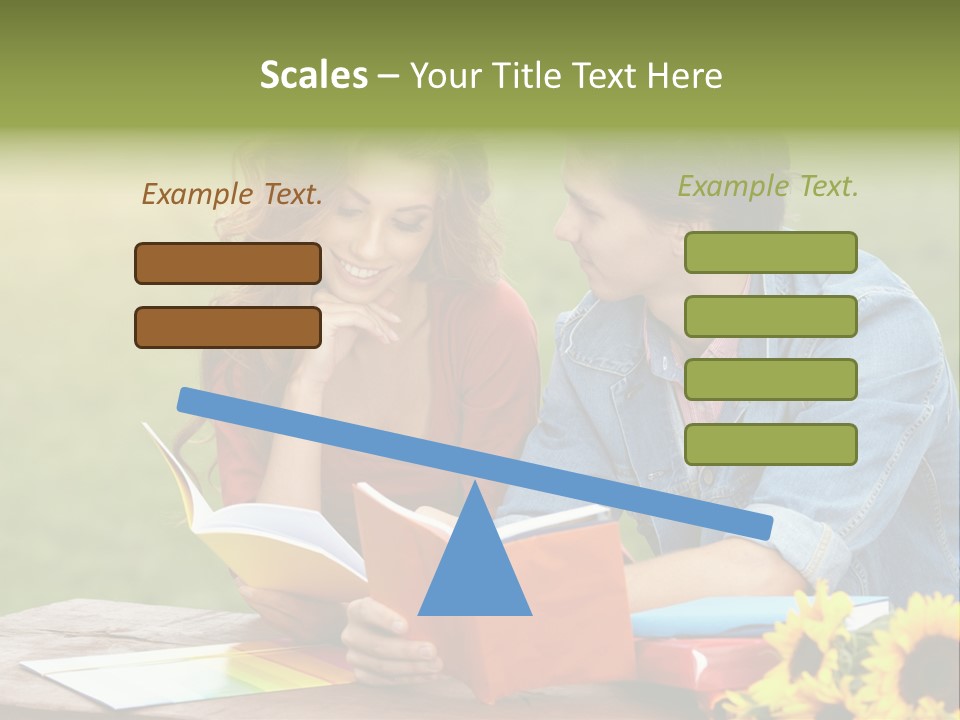 Scales – Your Title Text Here

Example Text.

Example Text.